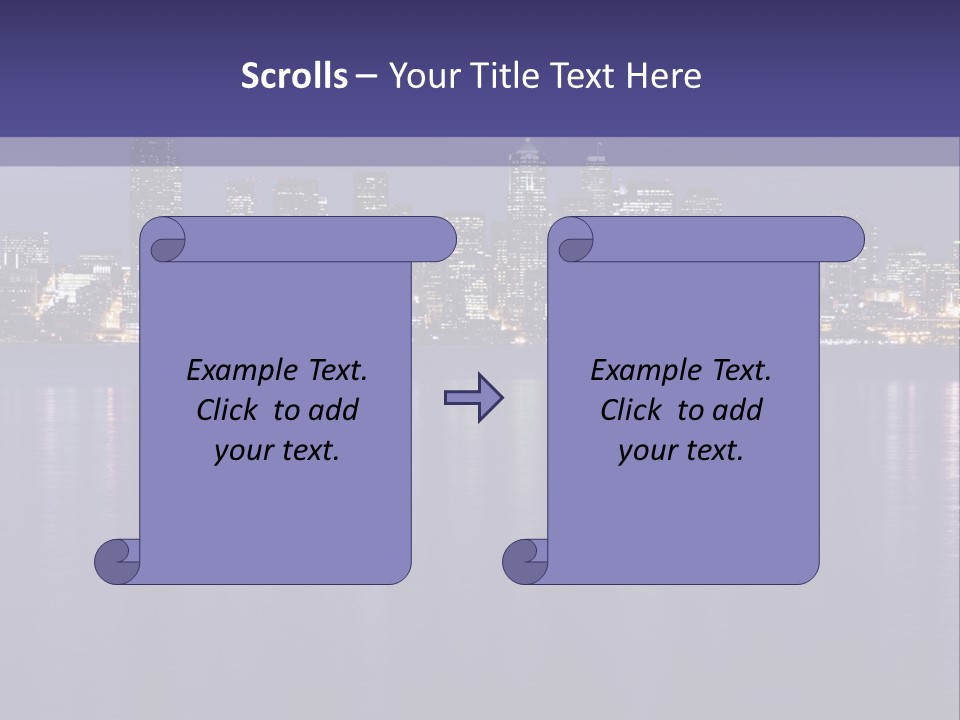 Scrolls – Your Title Text Here

Example Text. Click to add your text.

Example Text. Click to add your text.